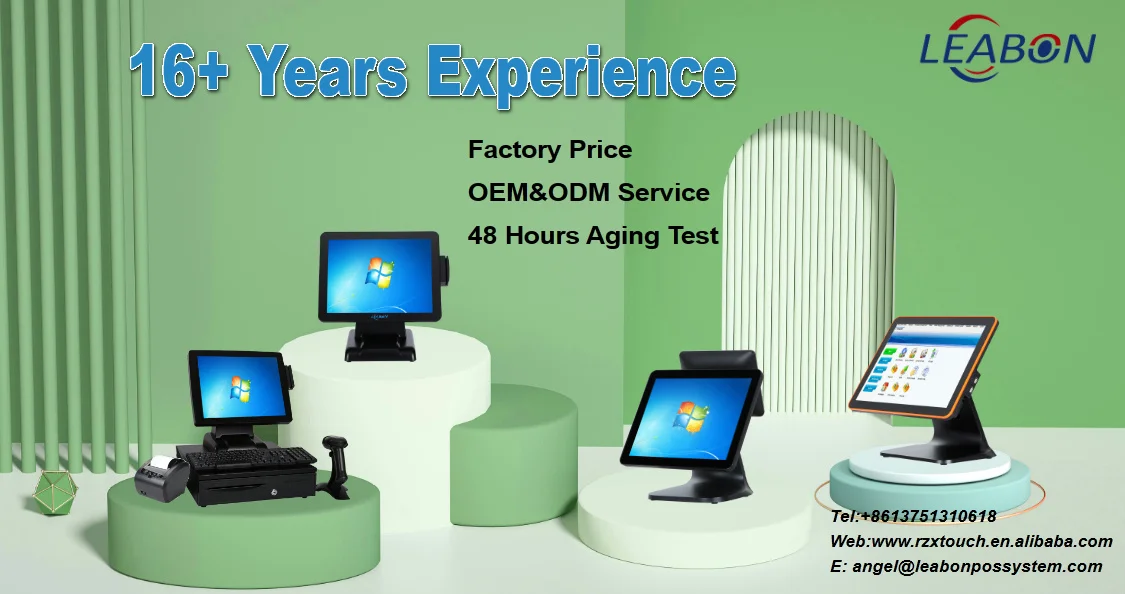 16+ Years Experience

LEABON

Factory Price
OEM&ODM Service
48 Hours Aging Test

Tel:+8613751310618
Web:www.rzxtouch.en.alibaba.com
E: angel@leabonpossystem.com